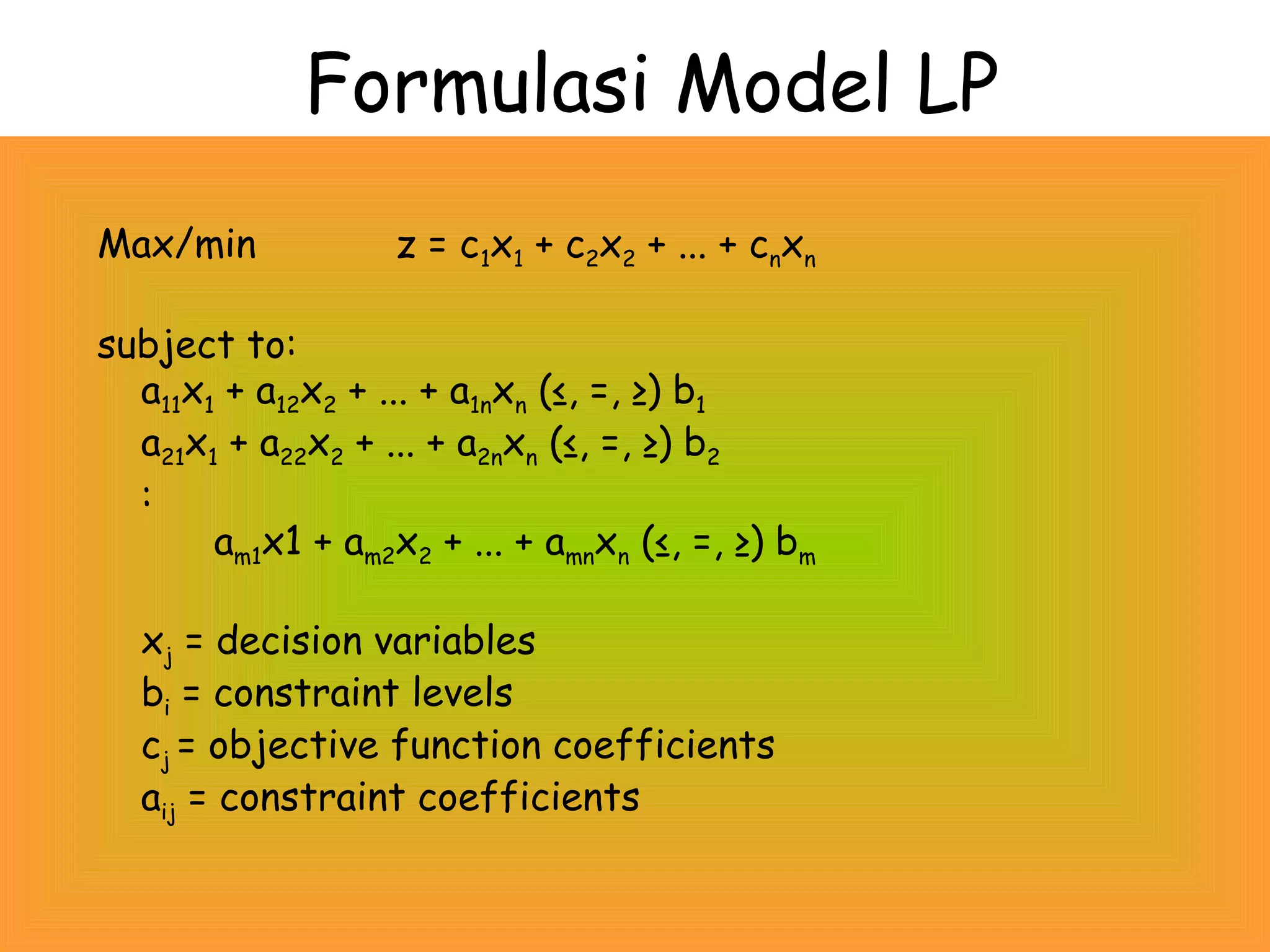 Formulasi Model LP

Max/min $z = c_1x_1 + c_2x_2 + ... + c_nx_n$

subject to:

$a_{11}x_1 + a_{12}x_2 + ... + a_{1n}x_n$ $(\leq, =, \geq)$ $b_1$

$a_{21}x_1 + a_{22}x_2 + ... + a_{2n}x_n$ $(\leq, =, \geq)$ $b_2$

:

$a_{m1}x1 + a_{m2}x_2 + ... + a_{mn}x_n$ $(\leq, =, \geq)$ $b_m$

$x_j$ = decision variables

$b_i$ = constraint levels

$c_j$ = objective function coefficients

$a_{ij}$ = constraint coefficients